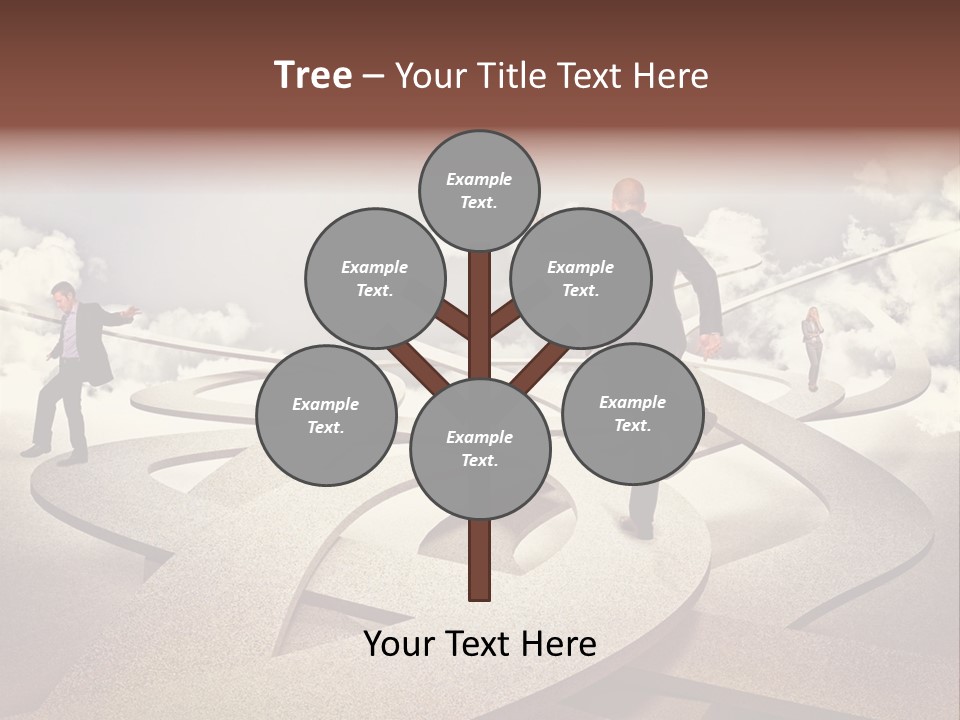 Tree – Your Title Text Here

Example Text.

Example Text.

Example Text.

Example Text.

Example Text.

Example Text.

Your Text Here